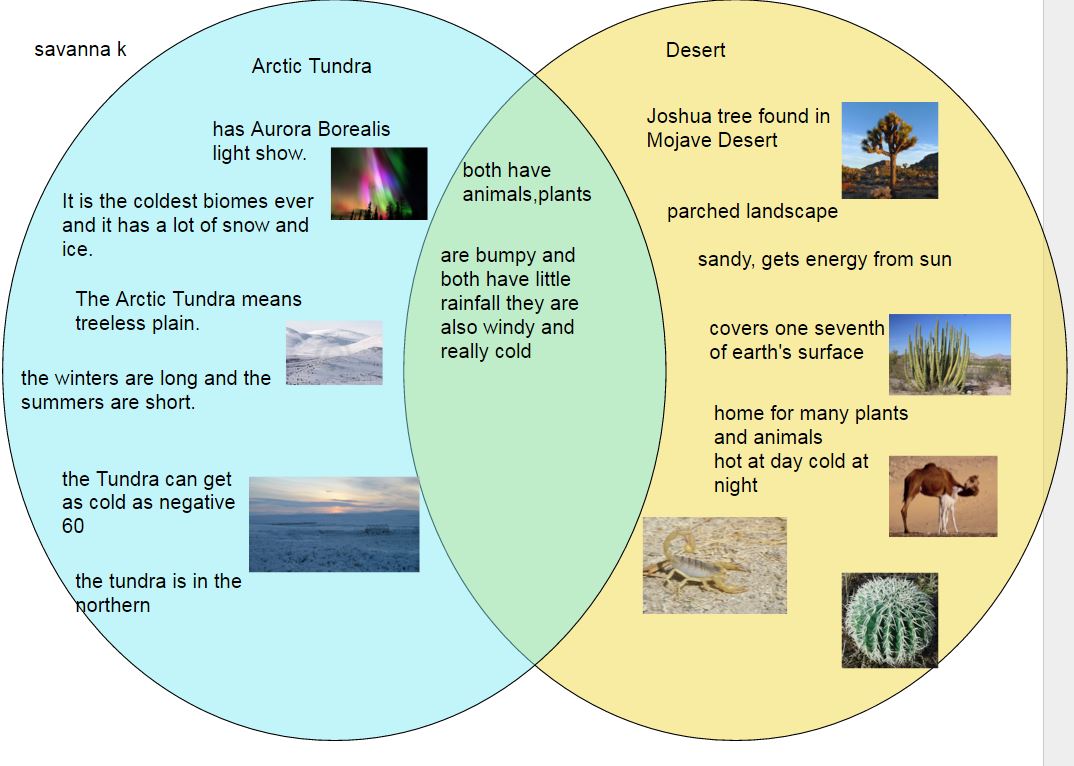 savanna k

Arctic Tundra

has Aurora Borealis light show.

It is the coldest biomes ever and it has a lot of snow and ice.

The Arctic Tundra means treeless plain.

the winters are long and the summers are short.

the Tundra can get as cold as negative 60

the tundra is in the northern

both have animals,plants

are bumpy and both have little rainfall they are also windy and really cold

Desert

Joshua tree found in Mojave Desert

parched landscape

sandy, gets energy from sun

covers one seventh of earth's surface

home for many plants and animals
hot at day cold at night